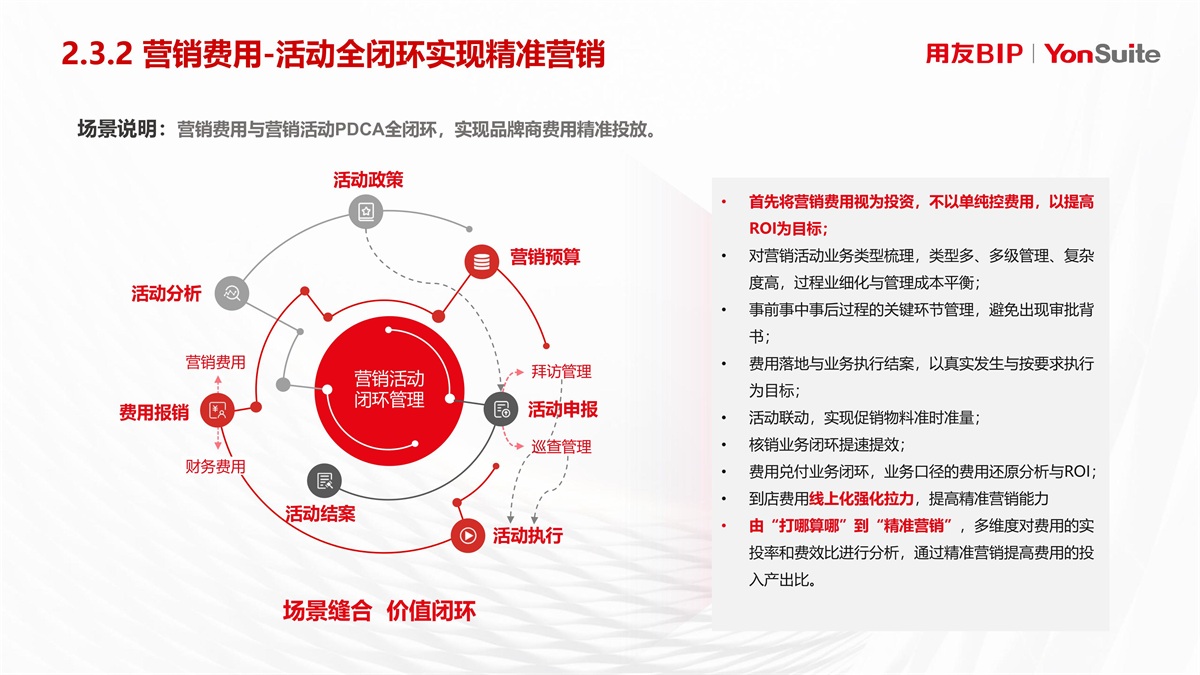 2.3.2 营销费用-活动全闭环实现精准营销

用友BIP | YonSuite

场景说明：营销费用与营销活动PDCA全闭环，实现品牌商费用精准投放。

活动政策

营销预算

活动分析

营销费用

营销活动闭环管理

拜访管理

费用报销

活动申报

巡查管理

财务费用

活动结案

活动执行

场景缝合 价值闭环

• 首先将营销费用视为投资，不以单纯控费用，以提高ROI为目标；
• 对营销活动业务类型梳理，类型多、多级管理、复杂度高，过程业细化与管理成本平衡；
• 事前事中事后过程的关键环节管理，避免出现审批背书；
• 费用落地与业务执行结案，以真实发生与按要求执行为目标；
• 活动联动，实现促销物料准时准量；
• 核销业务闭环提速提效；
• 费用兑付业务闭环，业务口径的费用还原分析与ROI；
• 到店费用线上化强化拉力，提高精准营销能力
• 由“打哪算哪”到“精准营销”，多维度对费用的实投率和费效比进行分析，通过精准营销提高费用的投入产出比。